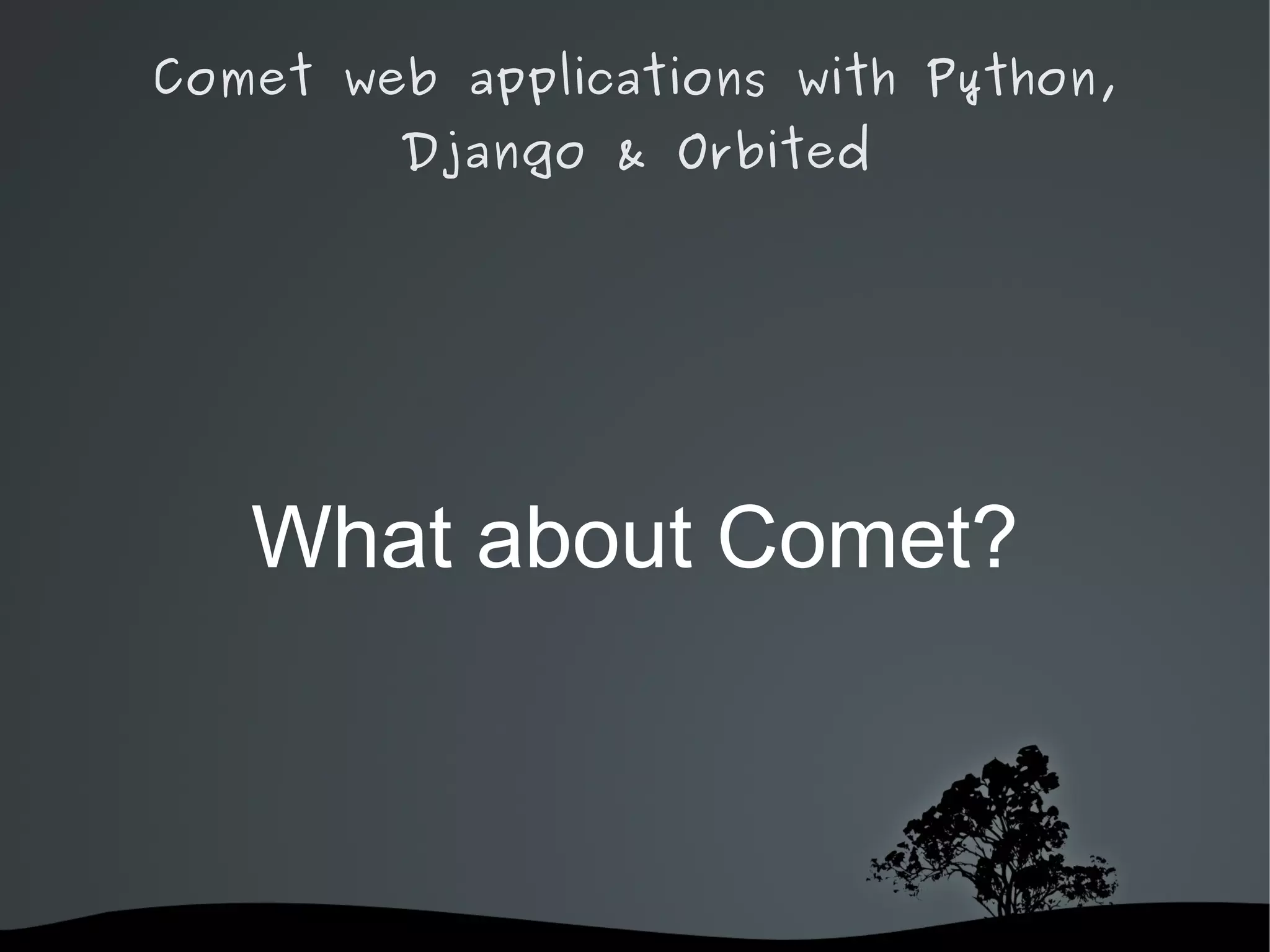 Comet web applications with Python, Django & Orbited

What about Comet?